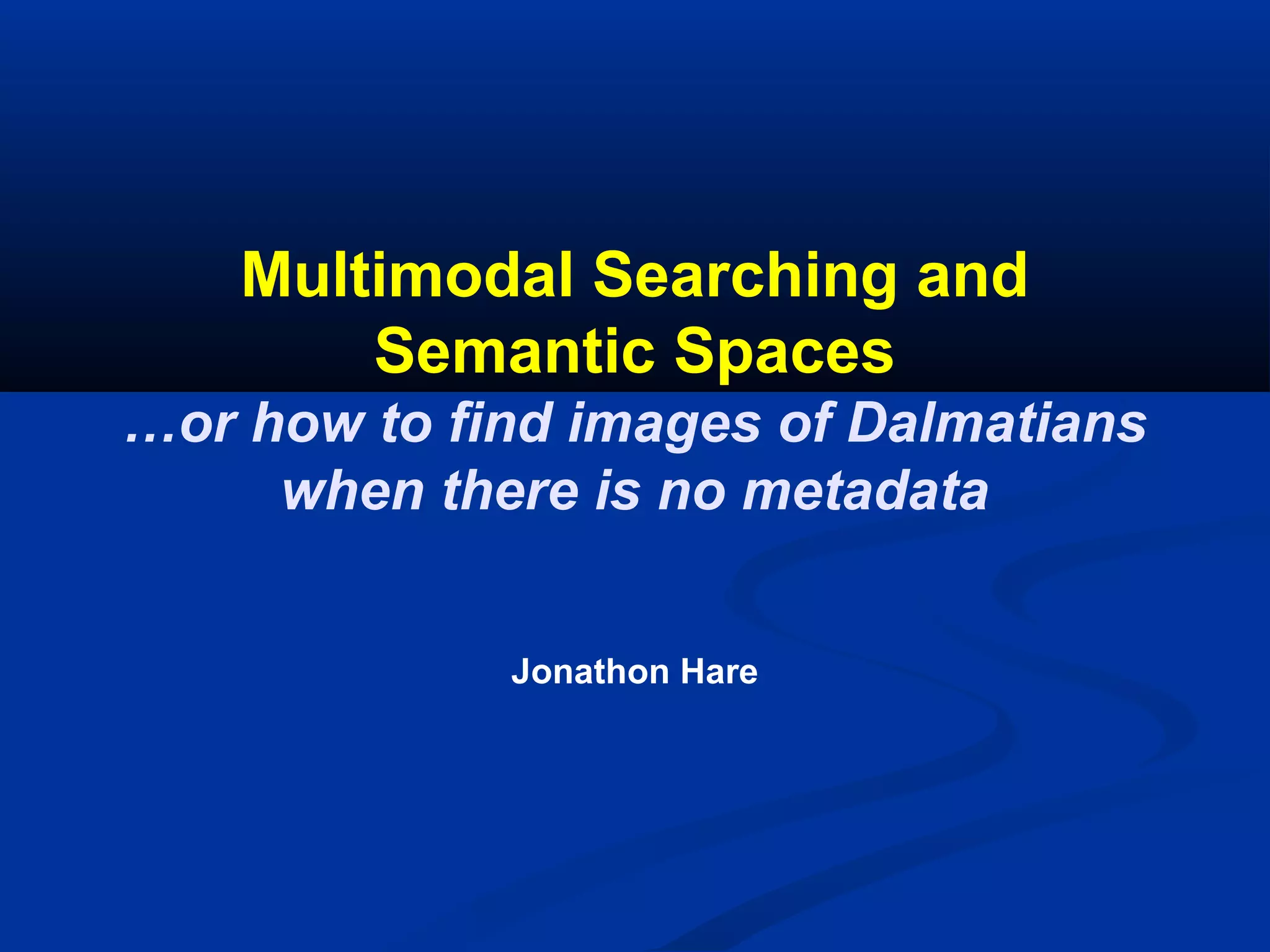 Multimodal Searching and Semantic Spaces

…or how to find images of Dalmatians when there is no metadata

Jonathon Hare